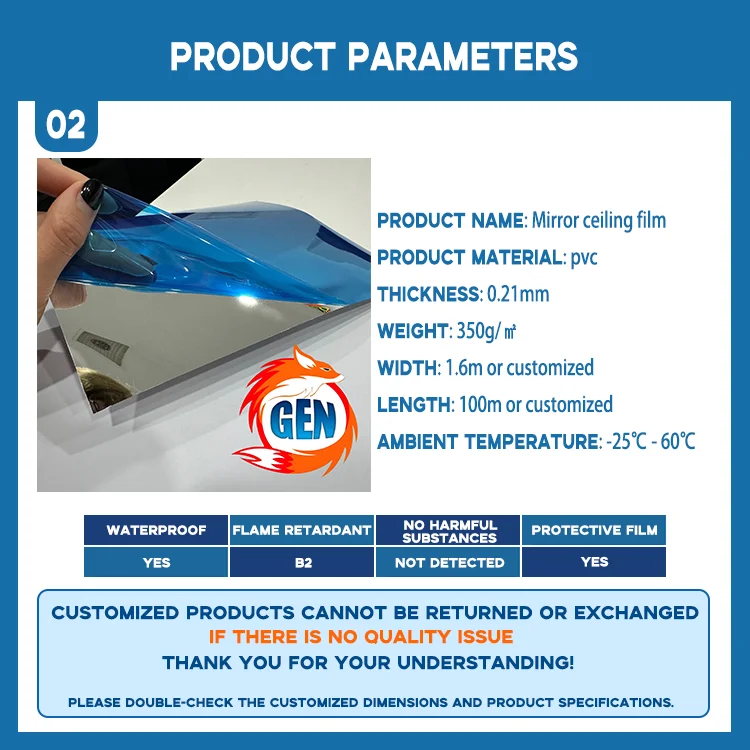 PRODUCT PARAMETERS

02

GEN

PRODUCT NAME: Mirror ceiling film

PRODUCT MATERIAL: pvc

THICKNESS: 0.21mm

WEIGHT: 350g/㎡

WIDTH: 1.6m or customized

LENGTH: 100m or customized

AMBIENT TEMPERATURE: -25℃ - 60℃

| WATERPROOF | FLAME RETARDANT | NO HARMFUL SUBSTANCES | PROTECTIVE FILM |
|---|---|---|---|
| YES | B2 | NOT DETECTED | YES |

CUSTOMIZED PRODUCTS CANNOT BE RETURNED OR EXCHANGED
IF THERE IS NO QUALITY ISSUE
THANK YOU FOR YOUR UNDERSTANDING!

PLEASE DOUBLE-CHECK THE CUSTOMIZED DIMENSIONS AND PRODUCT SPECIFICATIONS.